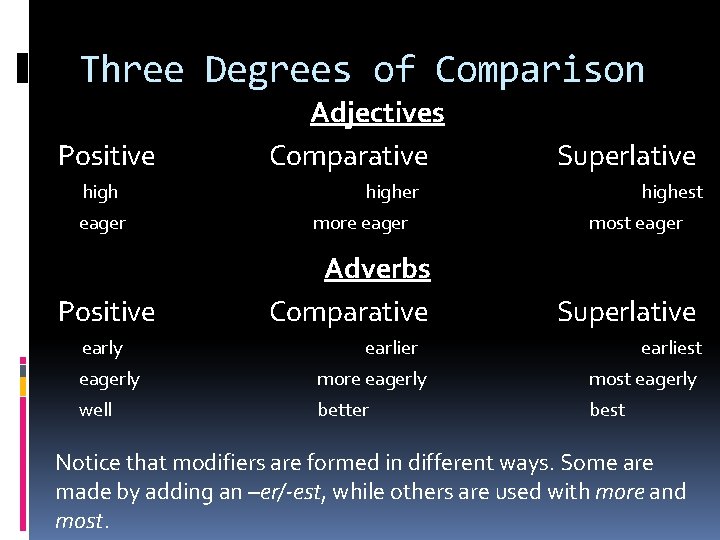 Three Degrees of Comparison

Adjectives

| Positive | Comparative | Superlative |
|---|---|---|
| high | higher | highest |
| eager | more eager | most eager |

Adverbs

| Positive | Comparative | Superlative |
|---|---|---|
| early | earlier | earliest |
| eagerly | more eagerly | most eagerly |
| well | better | best |

Notice that modifiers are formed in different ways. Some are made by adding an –er/-est, while others are used with more and most.